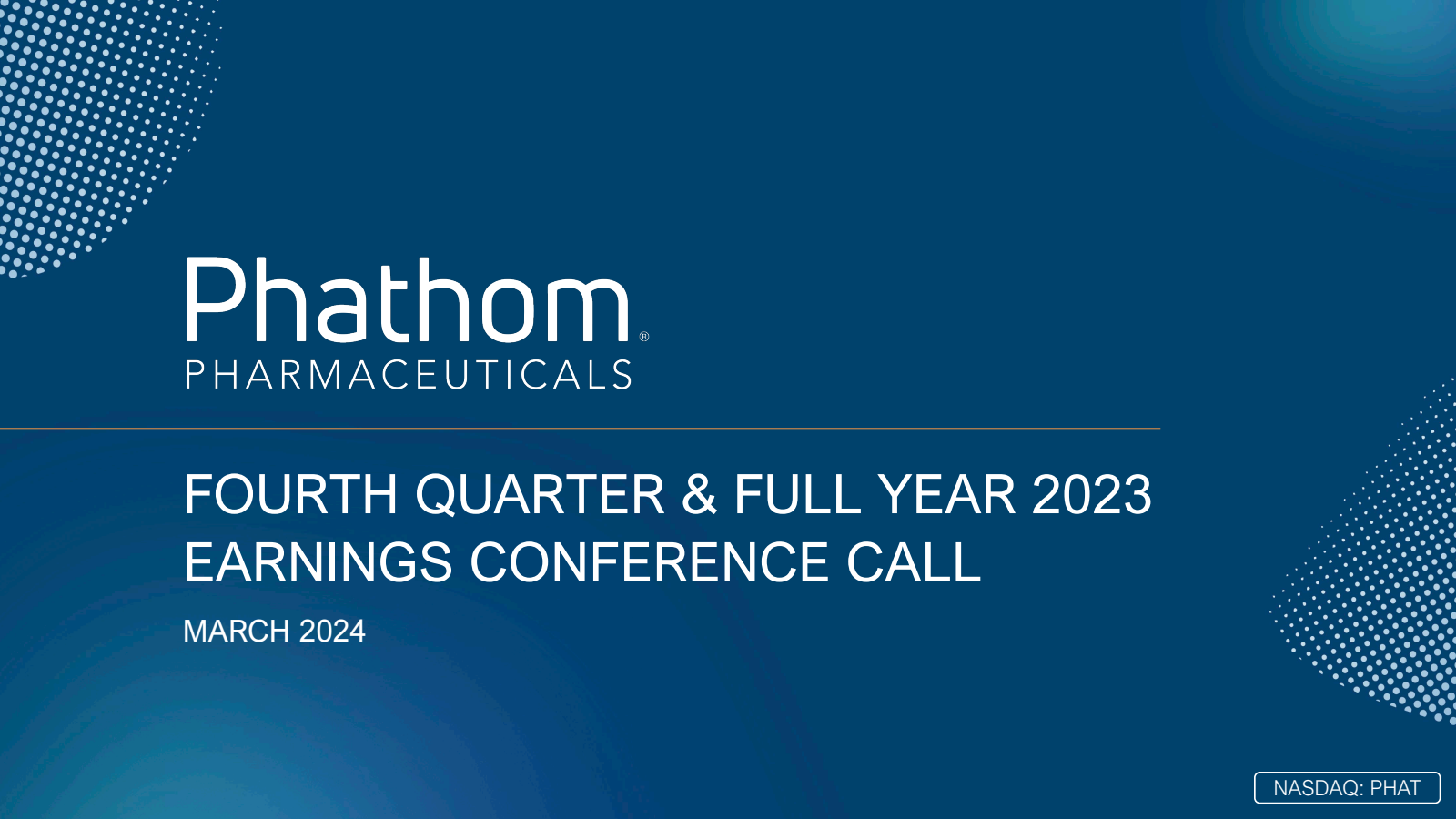 Phathom®
PHARMACEUTICALS

FOURTH QUARTER & FULL YEAR 2023 EARNINGS CONFERENCE CALL

MARCH 2024

NASDAQ: PHAT